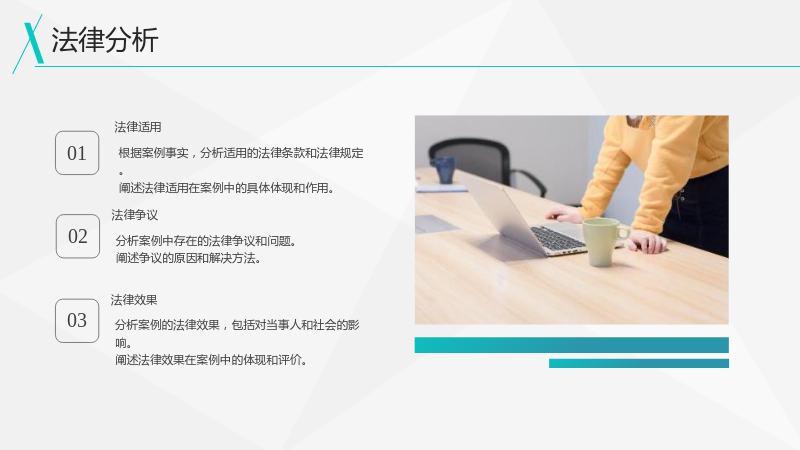 法律分析

01

法律适用

根据案例事实，分析适用的法律条款和法律规定。

阐述法律适用在案例中的具体体现和作用。

02

法律争议

分析案例中存在的法律争议和问题。

阐述争议的原因和解决方法。

03

法律效果

分析案例的法律效果，包括对当事人和社会的影响。

阐述法律效果在案例中的体现和评价。